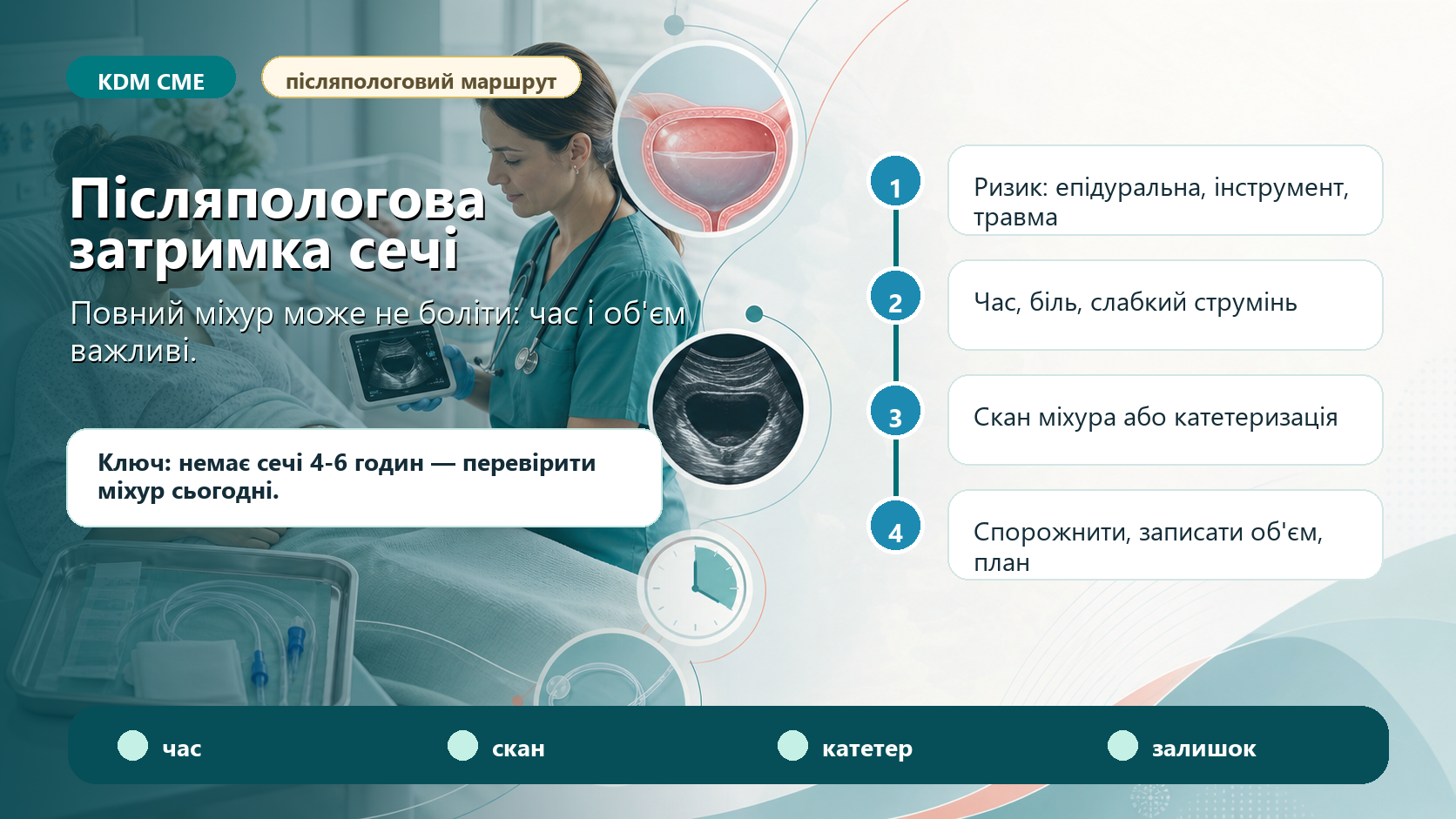 KDM CME

післяпологовий маршрут

Післяпологова затримка сечі

Повний міхур може не боліти: час і об'єм важливі.

Ключ: немає сечі 4-6 годин — перевірити міхур сьогодні.

1

Ризик: епідуральна, інструмент, травма

2

Час, біль, слабкий струмінь

3

Скан міхура або катетеризація

4

Спорожнити, записати об'єм, план

час

скан

катетер

залишок